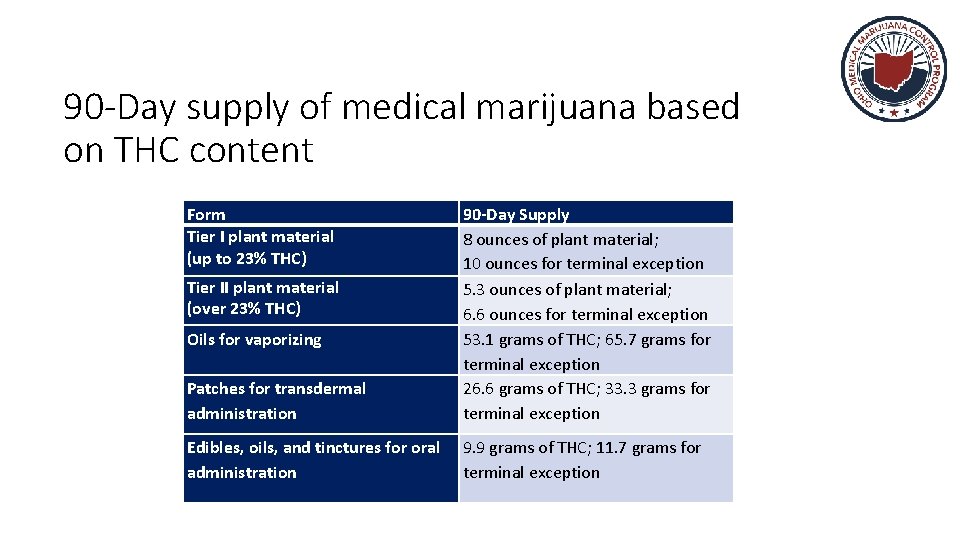 OHIO MEDICAL MARIJUANA CONTROL PROGRAM

90-Day supply of medical marijuana based on THC content

| Form | 90-Day Supply |
|---|---|
| Tier I plant material (up to 23% THC) | 8 ounces of plant material; 10 ounces for terminal exception |
| Tier II plant material (over 23% THC) | 5.3 ounces of plant material; 6.6 ounces for terminal exception |
| Oils for vaporizing | 53.1 grams of THC; 65.7 grams for terminal exception |
| Patches for transdermal administration | 26.6 grams of THC; 33.3 grams for terminal exception |
| Edibles, oils, and tinctures for oral administration | 9.9 grams of THC; 11.7 grams for terminal exception |